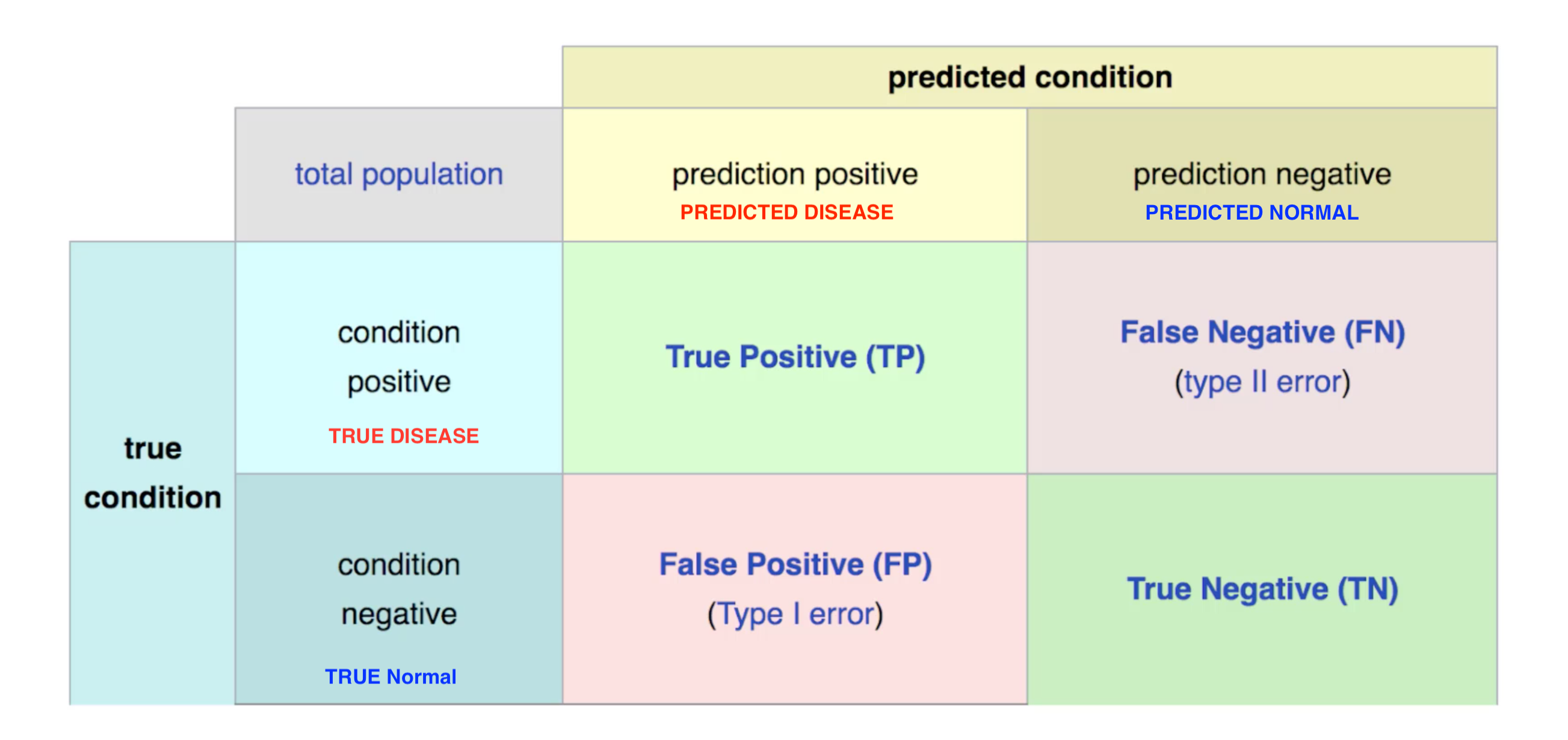 | | | predicted condition | |
|---|---|---|---|
| | total population | prediction positive PREDICTED DISEASE | prediction negative PREDICTED NORMAL |
| true condition | condition positive TRUE DISEASE | True Positive (TP) | False Negative (FN) (type II error) |
| | condition negative TRUE Normal | False Positive (FP) (Type I error) | True Negative (TN) |